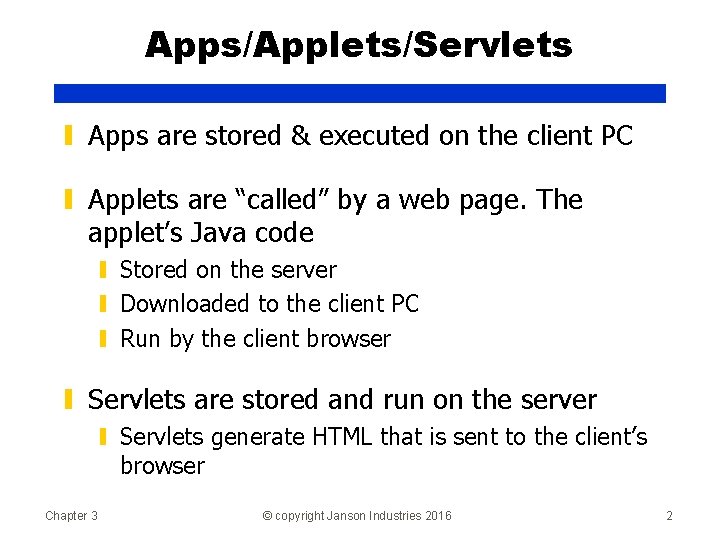 Apps/Applets/Servlets

Apps are stored & executed on the client PC

Applets are “called” by a web page. The applet’s Java code

Stored on the server

Downloaded to the client PC

Run by the client browser

Servlets are stored and run on the server

Servlets generate HTML that is sent to the client’s browser

Chapter 3

© copyright Janson Industries 2016

2